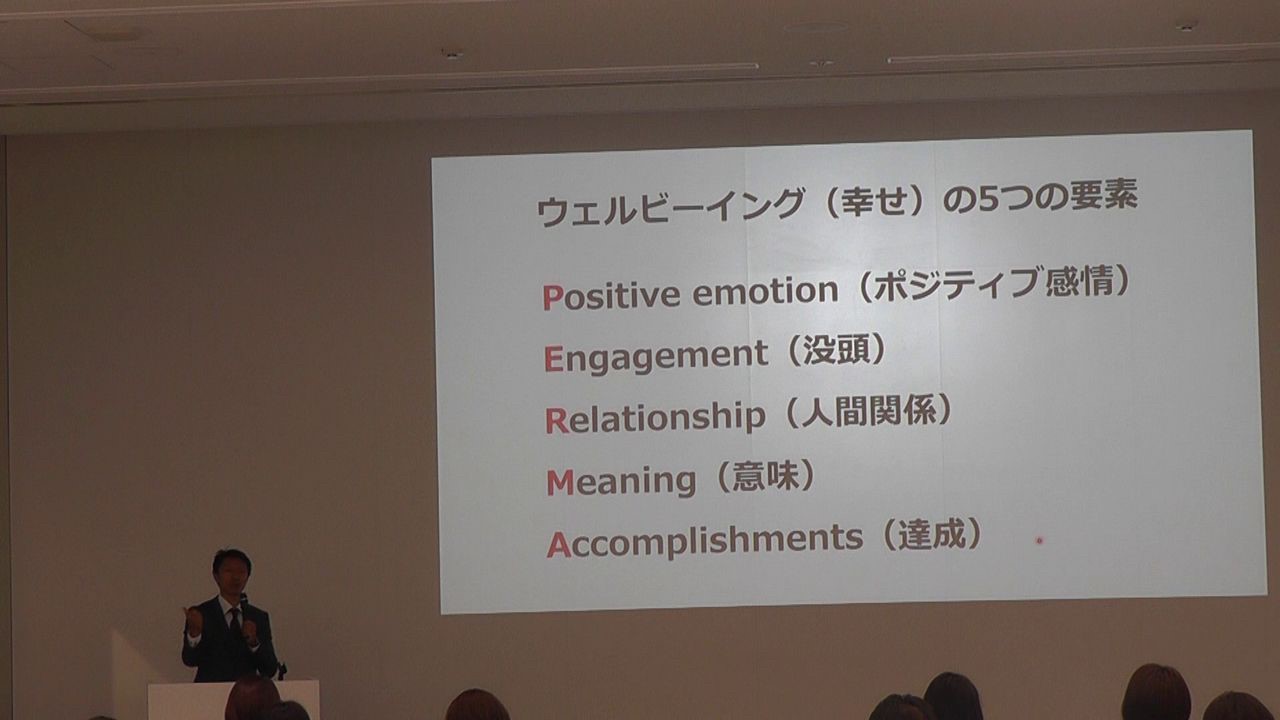 ウェルビーイング（幸せ）の5つの要素

Positive emotion（ポジティブ感情）

Engagement（没頭）

Relationship（人間関係）

Meaning（意味）

Accomplishments（達成）